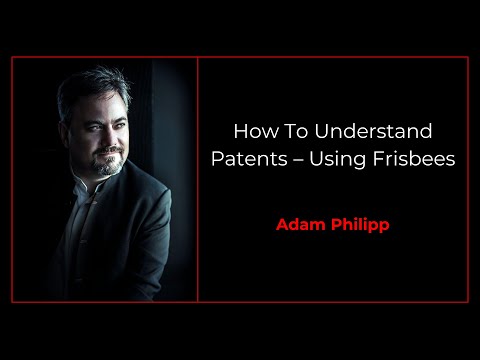 How To Understand Patents – Using Frisbees

Adam Philipp